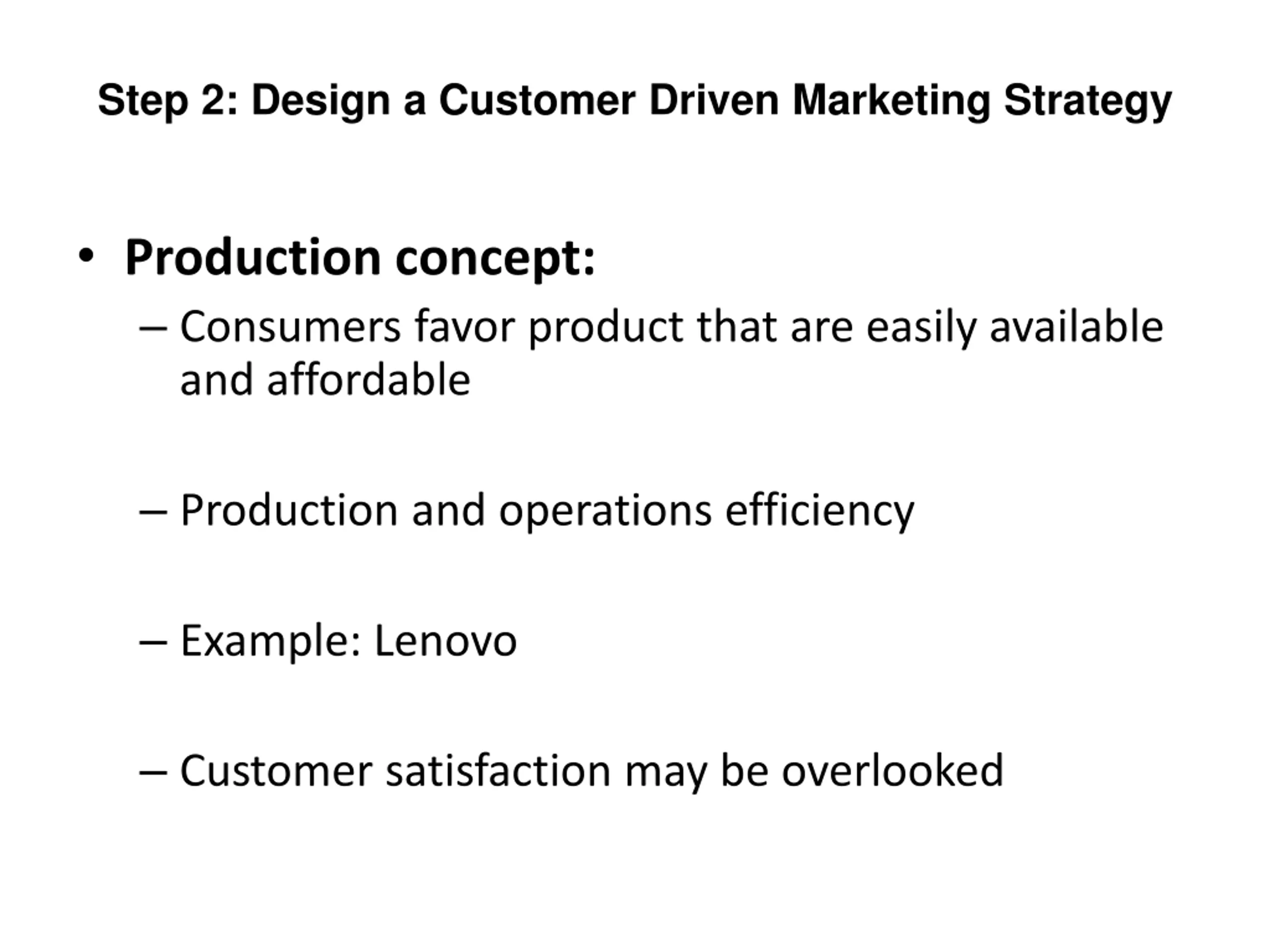 Step 2: Design a Customer Driven Marketing Strategy

• Production concept:

– Consumers favor product that are easily available and affordable

– Production and operations efficiency

– Example: Lenovo

– Customer satisfaction may be overlooked